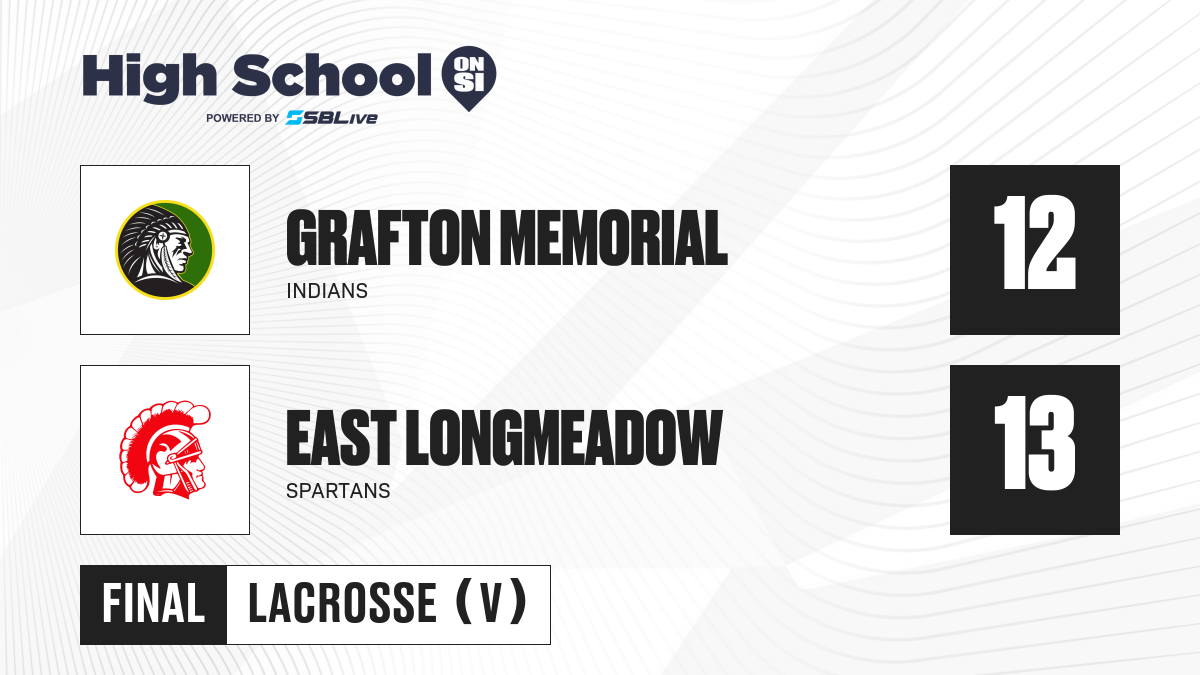 High School ON SI
POWERED BY SBLive

GRAFTON MEMORIAL
INDIANS
12

EAST LONGMEADOW
SPARTANS
13

FINAL LACROSSE (V)